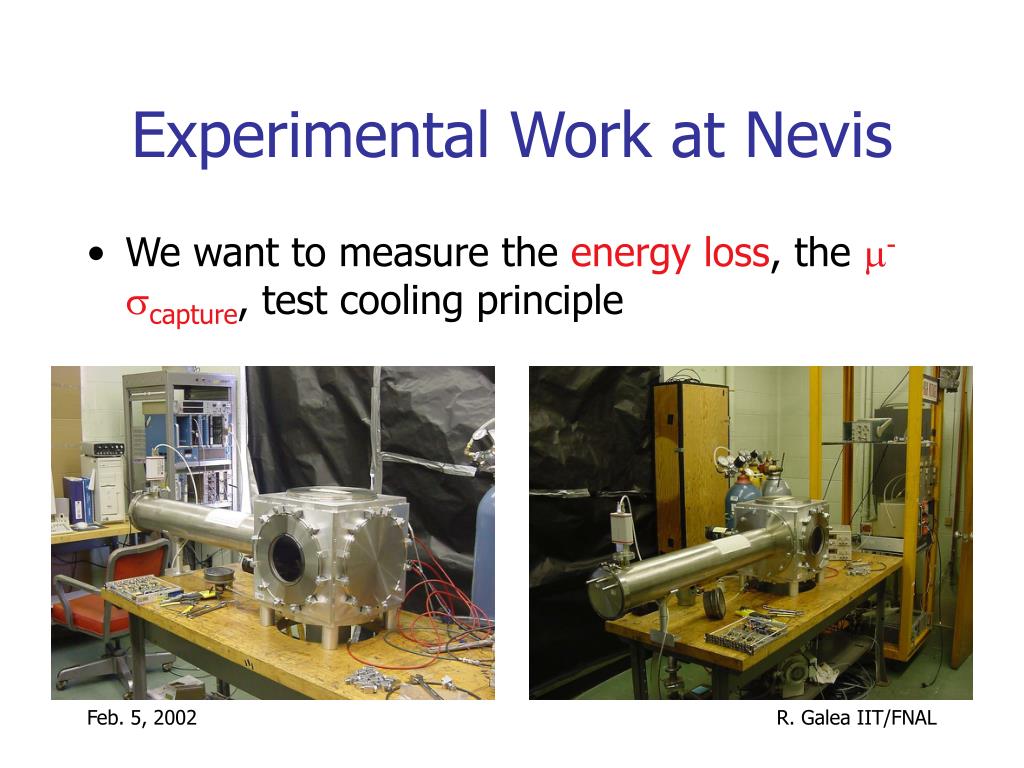 Experimental Work at Nevis

• We want to measure the energy loss, the $\mu^-$ $\sigma_{capture}$, test cooling principle

Feb. 5, 2002

R. Galea IIT/FNAL